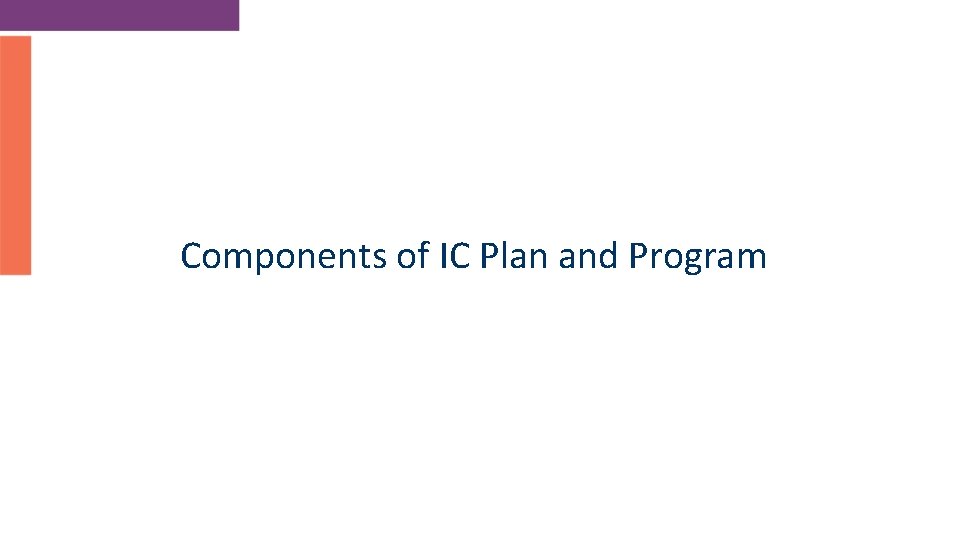 Components of IC Plan and Program